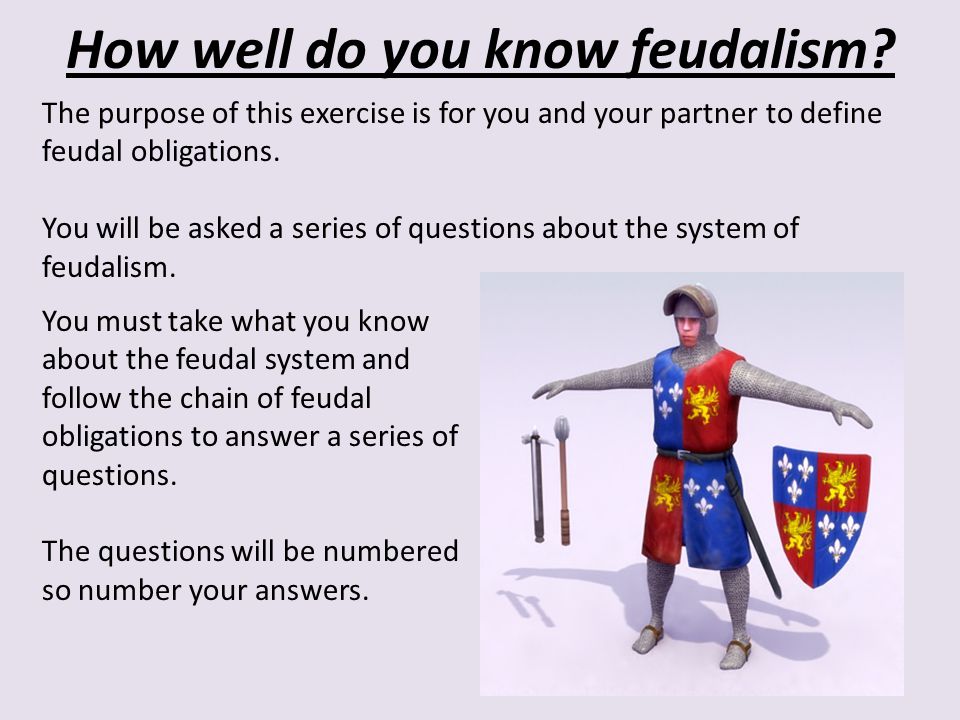 How well do you know feudalism?

The purpose of this exercise is for you and your partner to define feudal obligations.

You will be asked a series of questions about the system of feudalism.

You must take what you know about the feudal system and follow the chain of feudal obligations to answer a series of questions.

The questions will be numbered so number your answers.